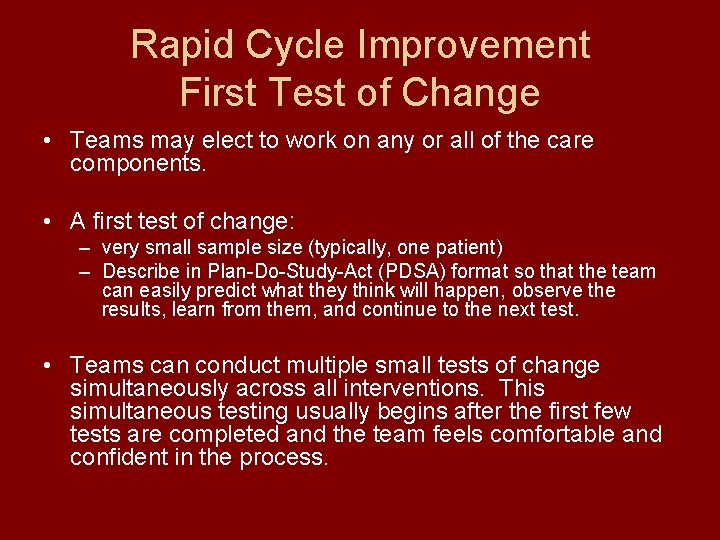 Rapid Cycle Improvement
First Test of Change

• Teams may elect to work on any or all of the care components.

• A first test of change:
– very small sample size (typically, one patient)
– Describe in Plan-Do-Study-Act (PDSA) format so that the team can easily predict what they think will happen, observe the results, learn from them, and continue to the next test.

• Teams can conduct multiple small tests of change simultaneously across all interventions. This simultaneous testing usually begins after the first few tests are completed and the team feels comfortable and confident in the process.